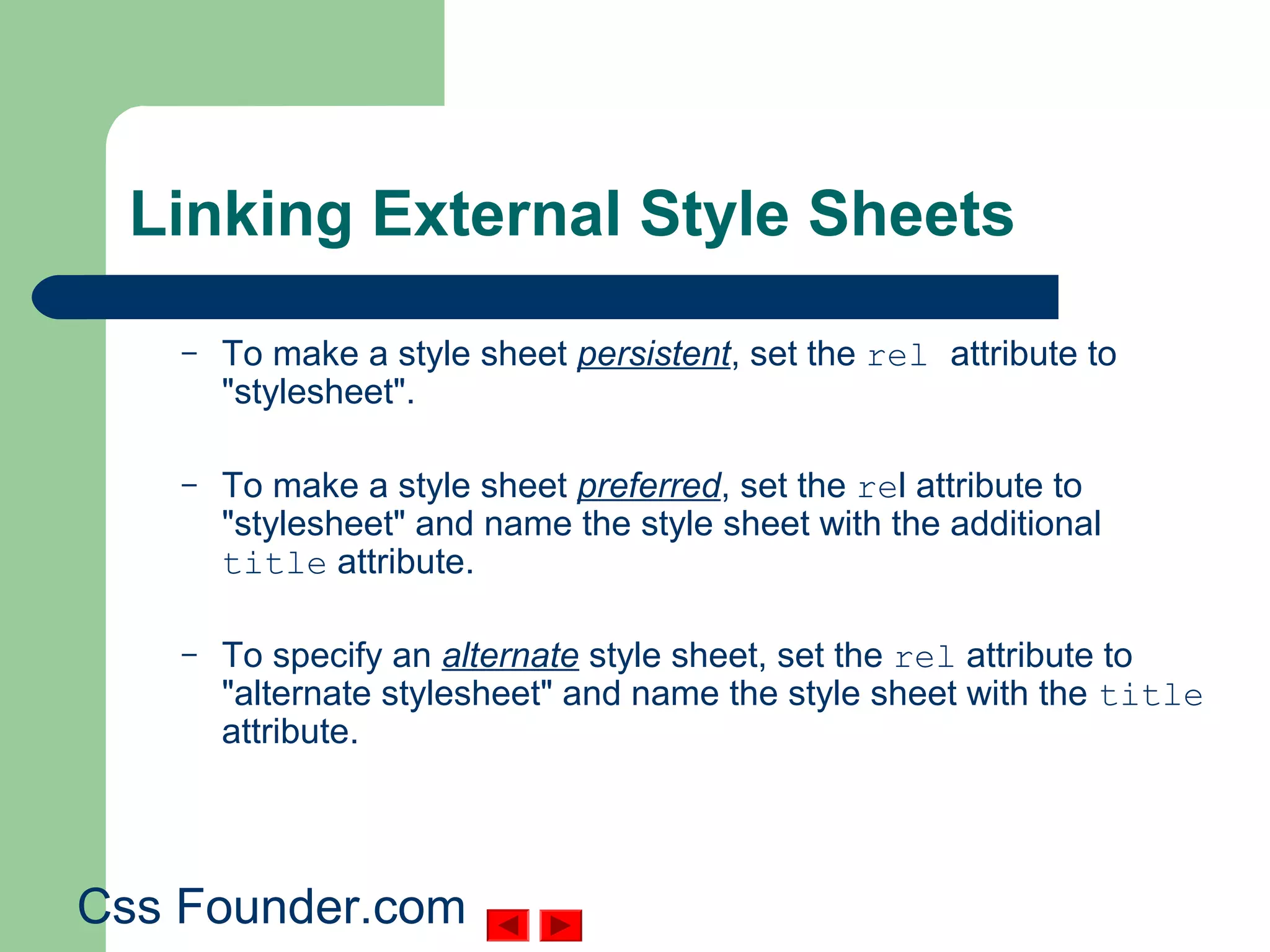 Linking External Style Sheets

– To make a style sheet persistent, set the rel attribute to "stylesheet".

– To make a style sheet preferred, set the rel attribute to "stylesheet" and name the style sheet with the additional title attribute.

– To specify an alternate style sheet, set the rel attribute to "alternate stylesheet" and name the style sheet with the title attribute.

Css Founder.com